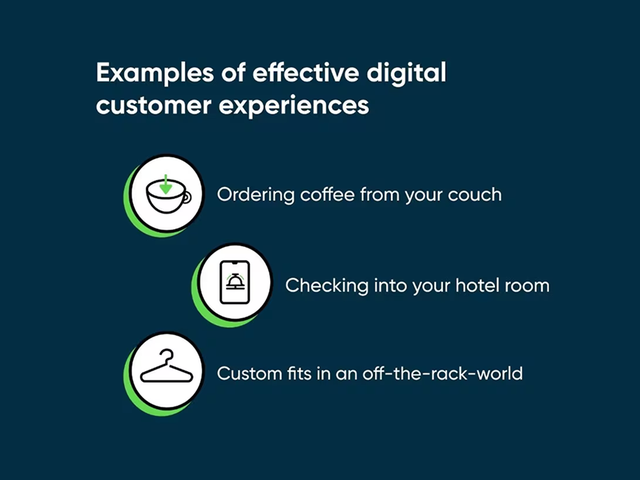 Examples of effective digital customer experiences

Ordering coffee from your couch

Checking into your hotel room

Custom fits in an off-the-rack-world